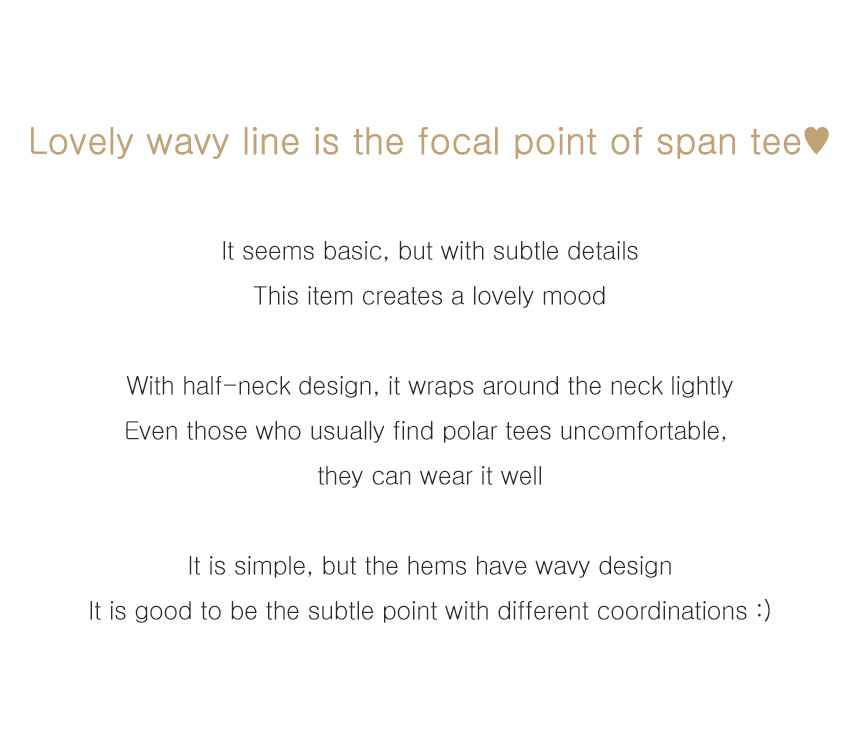 Lovely wavy line is the focal point of span tee♥

It seems basic, but with subtle details
This item creates a lovely mood

With half-neck design, it wraps around the neck lightly
Even those who usually find polar tees uncomfortable,
they can wear it well

It is simple, but the hems have wavy design
It is good to be the subtle point with different coordinations :)